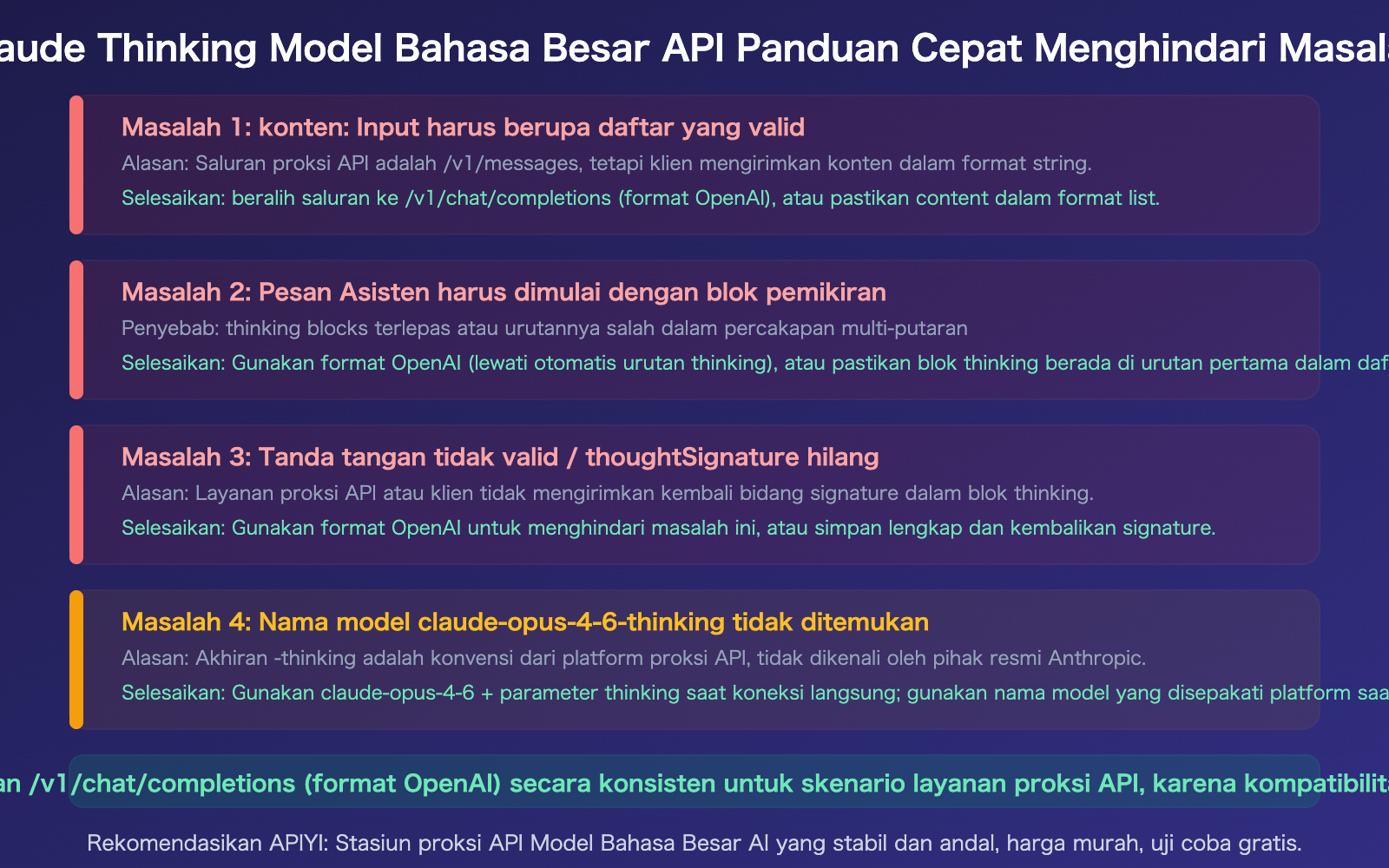 aude Thinking Model Bahasa Besar API Panduan Cepat Menghindari Masala

Masalah 1: konten: Input harus berupa daftar yang valid

Alasan: Saluran proksi API adalah /v1/messages, tetapi klien mengirimkan konten dalam format string.

Selesaikan: beralih saluran ke /v1/chat/completions (format OpenAI), atau pastikan content dalam format list.

Masalah 2: Pesan Asisten harus dimulai dengan blok pemikiran

Penyebab: thinking blocks terlepas atau urutannya salah dalam percakapan multi-putaran

Selesaikan: Gunakan format OpenAI (lewati otomatis urutan thinking), atau pastikan blok thinking berada di urutan pertama dalam daf

Masalah 3: Tanda tangan tidak valid / thoughtSignature hilang

Alasan: Layanan proksi API atau klien tidak mengirimkan kembali bidang signature dalam blok thinking.

Selesaikan: Gunakan format OpenAI untuk menghindari masalah ini, atau simpan lengkap dan kembalikan signature.

Masalah 4: Nama model claude-opus-4-6-thinking tidak ditemukan

Alasan: Akhiran -thinking adalah konvensi dari platform proksi API, tidak dikenali oleh pihak resmi Anthropic.

Selesaikan: Gunakan claude-opus-4-6 + parameter thinking saat koneksi langsung; gunakan nama model yang disepakati platform saa

an /v1/chat/completions (format OpenAI) secara konsisten untuk skenario layanan proksi API, karena kompatibilita

Rekomendasikan APIYI: Stasiun proksi API Model Bahasa Besar AI yang stabil dan andal, harga murah, uji coba gratis.